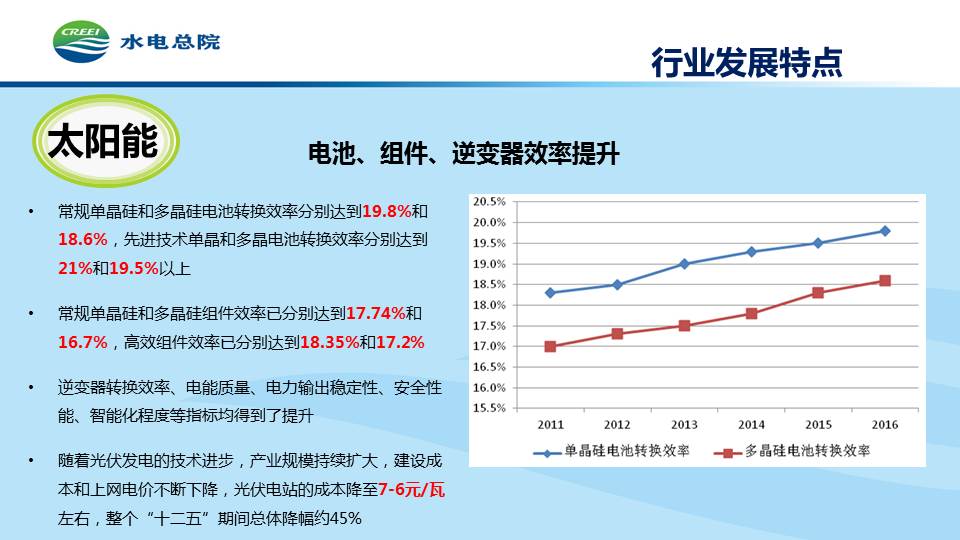 CREEI 水电总院

行业发展特点

太阳能

电池、组件、逆变器效率提升

• 常规单晶硅和多晶硅电池转换效率分别达到19.8%和18.6%，先进技术单晶和多晶电池转换效率分别达到21%和19.5%以上

• 常规单晶硅和多晶硅组件效率已分别达到17.74%和16.7%，高效组件效率已分别达到18.35%和17.2%

• 逆变器转换效率、电能质量、电力输出稳定性、安全性能、智能化程度等指标均得到了提升

• 随着光伏发电的技术进步，产业规模持续扩大，建设成本和上网电价不断下降，光伏电站的成本降至7-6元/瓦左右，整个“十二五”期间总体降幅约45%

20.5%
20.0%
19.5%
19.0%
18.5%
18.0%
17.5%
17.0%
16.5%
16.0%
15.5%
2011 2012 2013 2014 2015 2016
单晶硅电池转换效率
多晶硅电池转换效率